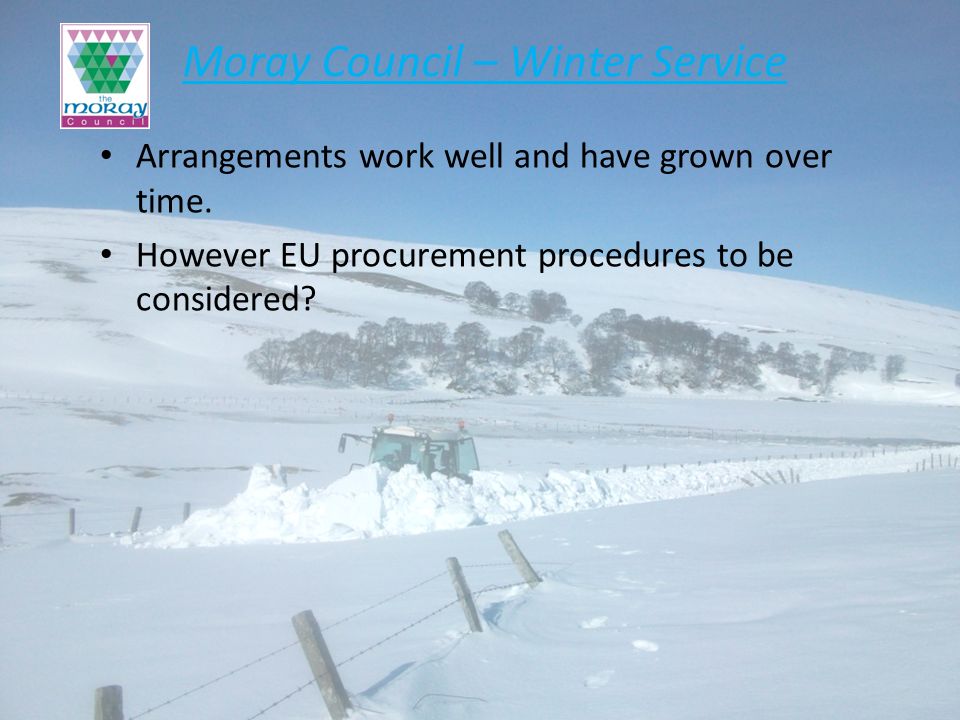 the moray Council

Moray Council – Winter Service

• Arrangements work well and have grown over time.

• However EU procurement procedures to be considered?